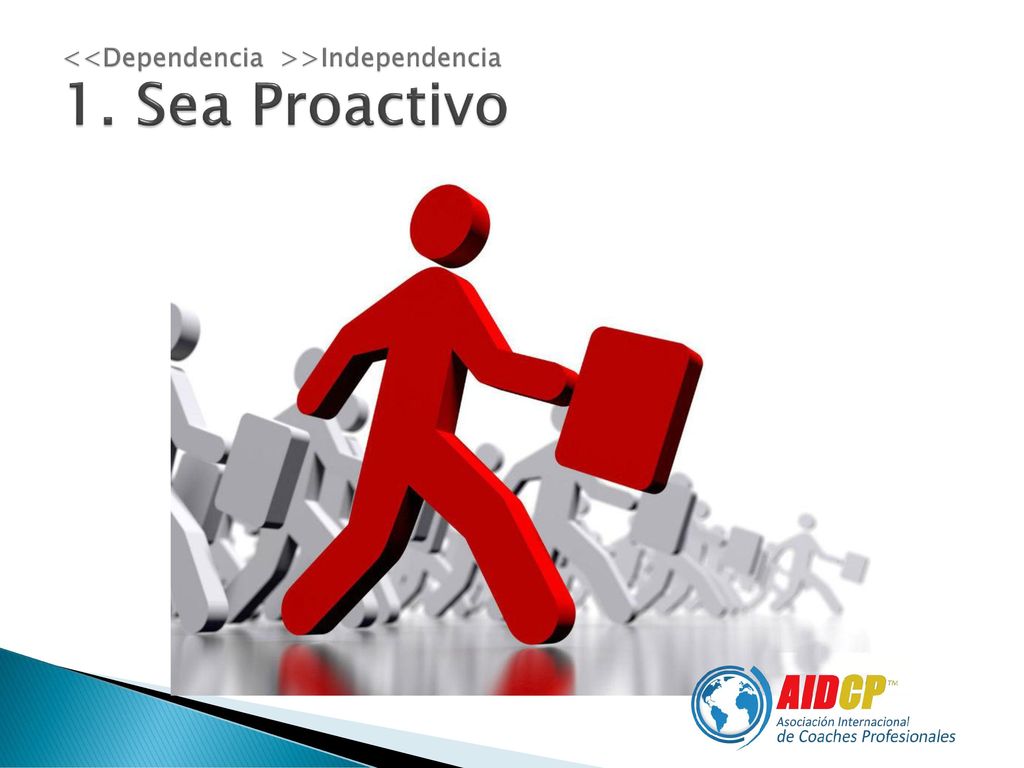 <<Dependencia >>Independencia
1. Sea Proactivo

AIDCP™
Asociación Internacional de Coaches Profesionales